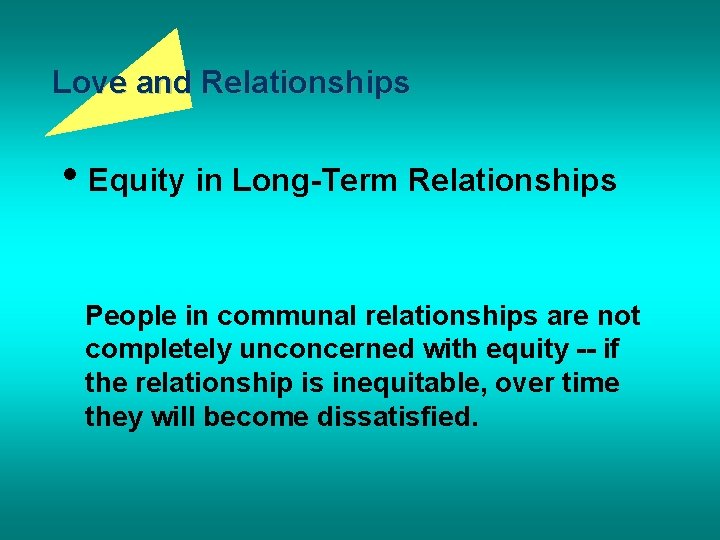 Love and Relationships

• Equity in Long-Term Relationships

People in communal relationships are not completely unconcerned with equity -- if the relationship is inequitable, over time they will become dissatisfied.